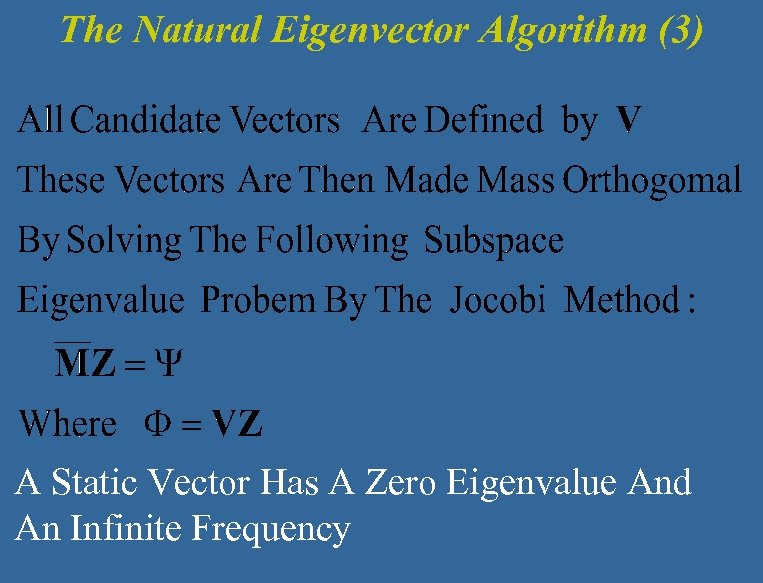 The Natural Eigenvector Algorithm (3)

All Candidate Vectors Are Defined by $\mathbf{V}$

These Vectors Are Then Made Mass Orthogomal

By Solving The Following Subspace

Eigenvalue Probem By The Jocobi Method :

$\overline{\mathbf{M}}\mathbf{Z} = \Psi$

Where $\Phi = \mathbf{VZ}$

A Static Vector Has A Zero Eigenvalue And An Infinite Frequency